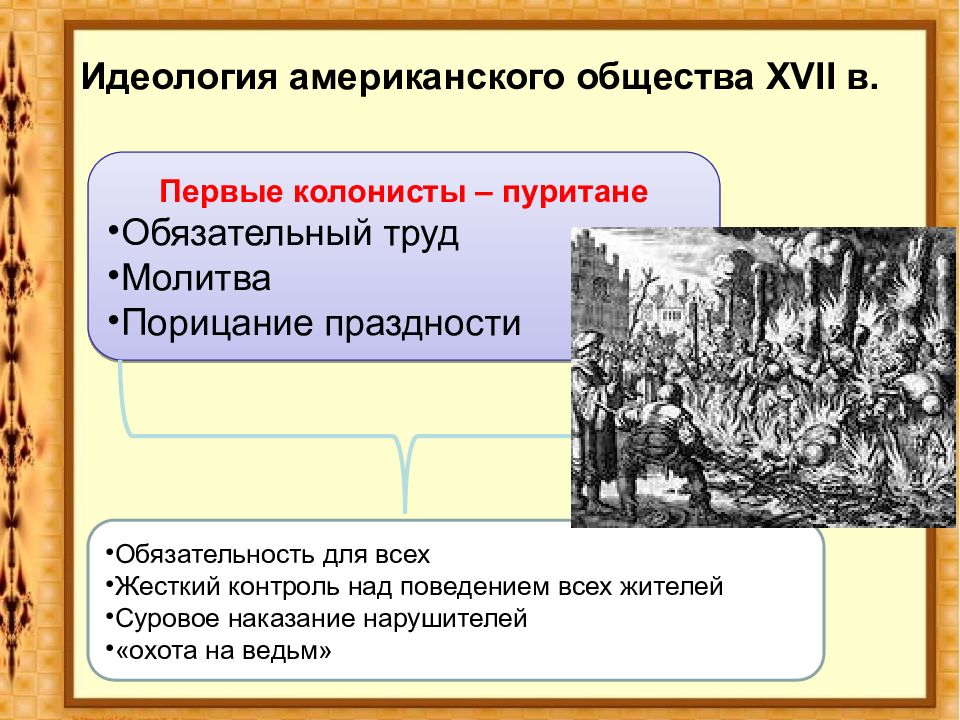 Идеология американского общества XVII в.

Первые колонисты – пуритане
•Обязательный труд
•Молитва
•Порицание праздности

•Обязательность для всех
•Жесткий контроль над поведением всех жителей
•Суровое наказание нарушителей
•«охота на ведьм»